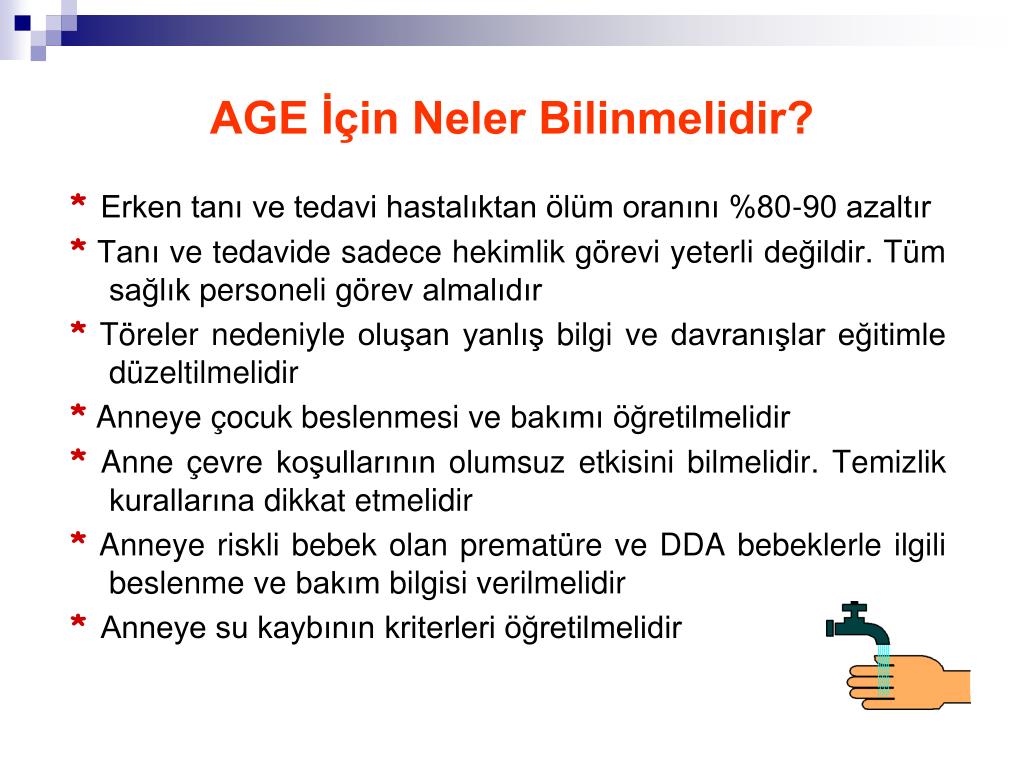 AGE İçin Neler Bilinmelidir?

* Erken tanı ve tedavi hastalıktan ölüm oranını %80-90 azaltır

* Tanı ve tedavide sadece hekimlik görevi yeterli değildir. Tüm sağlık personeli görev almalıdır

* Töreler nedeniyle oluşan yanlış bilgi ve davranışlar eğitimle düzeltilmelidir

* Anneye çocuk beslenmesi ve bakımı öğretilmelidir

* Anne çevre koşullarının olumsuz etkisini bilmelidir. Temizlik kurallarına dikkat etmelidir

* Anneye riskli bebek olan prematüre ve DDA bebeklerle ilgili beslenme ve bakım bilgisi verilmelidir

* Anneye su kaybının kriterleri öğretilmelidir